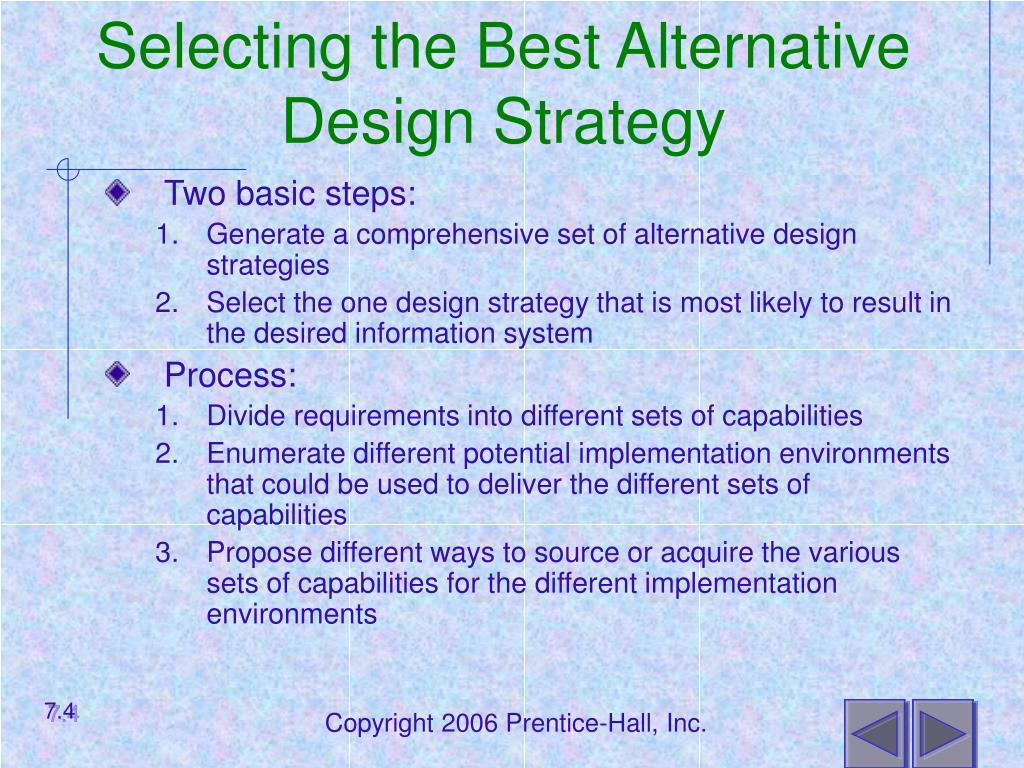 Selecting the Best Alternative Design Strategy

Two basic steps:
1. Generate a comprehensive set of alternative design strategies
2. Select the one design strategy that is most likely to result in the desired information system

Process:
1. Divide requirements into different sets of capabilities
2. Enumerate different potential implementation environments that could be used to deliver the different sets of capabilities
3. Propose different ways to source or acquire the various sets of capabilities for the different implementation environments

7.4

Copyright 2006 Prentice-Hall, Inc.